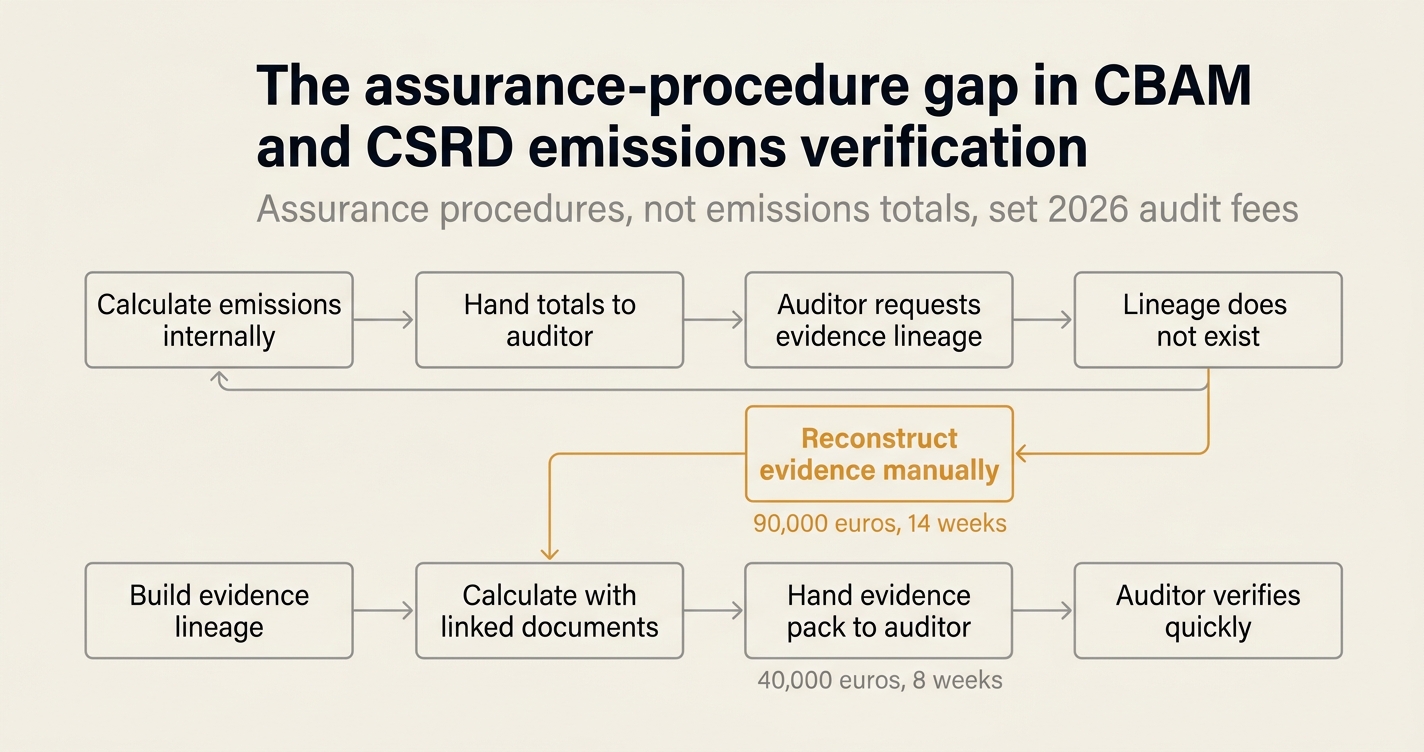 The assurance-procedure gap in CBAM and CSRD emissions verification

Assurance procedures, not emissions totals, set 2026 audit fees

Calculate emissions internally

Hand totals to auditor

Auditor requests evidence lineage

Lineage does not exist

Reconstruct evidence manually

90,000 euros, 14 weeks

Build evidence lineage

Calculate with linked documents

Hand evidence pack to auditor

Auditor verifies quickly

40,000 euros, 8 weeks